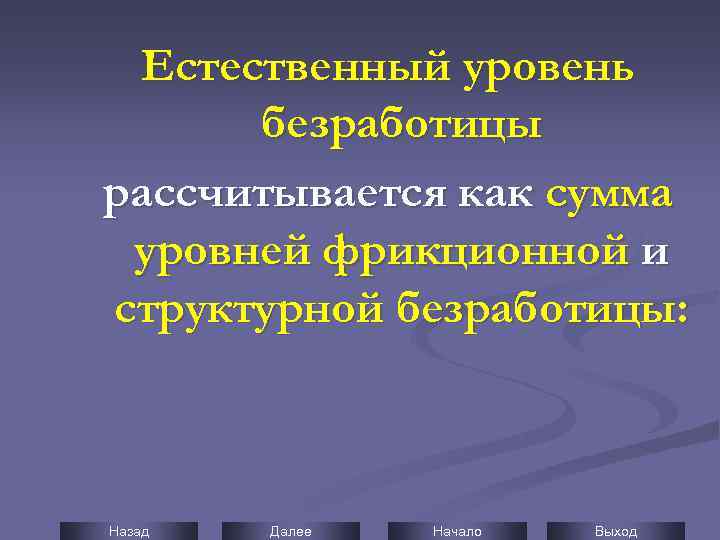 Естественный уровень безработицы

рассчитывается как сумма уровней фрикционной и структурной безработицы:

Назад Далее Начало Выход